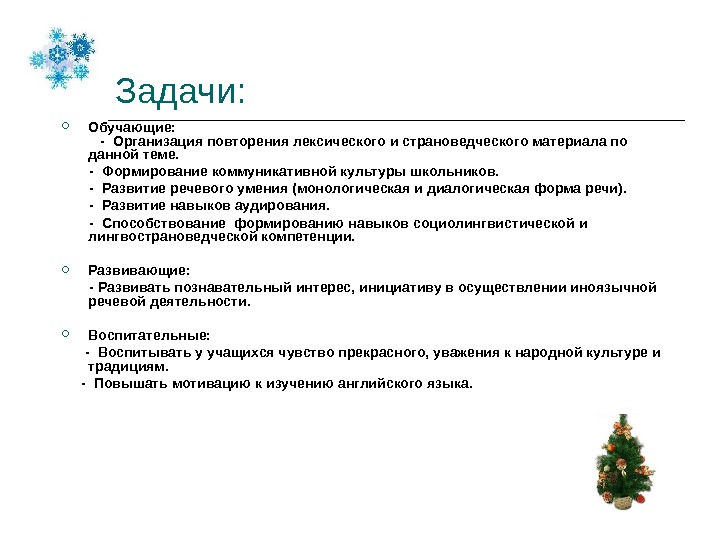 Задачи:

Обучающие:
- Организация повторения лексического и страноведческого материала по данной теме.
- Формирование коммуникативной культуры школьников.
- Развитие речевого умения (монологическая и диалогическая форма речи).
- Развитие навыков аудирования.
- Способствование формированию навыков социолингвистической и лингвострановедческой компетенции.

Развивающие:
- Развивать познавательный интерес, инициативу в осуществлении иноязычной речевой деятельности.

Воспитательные:
- Воспитывать у учащихся чувство прекрасного, уважения к народной культуре и традициям.
- Повышать мотивацию к изучению английского языка.